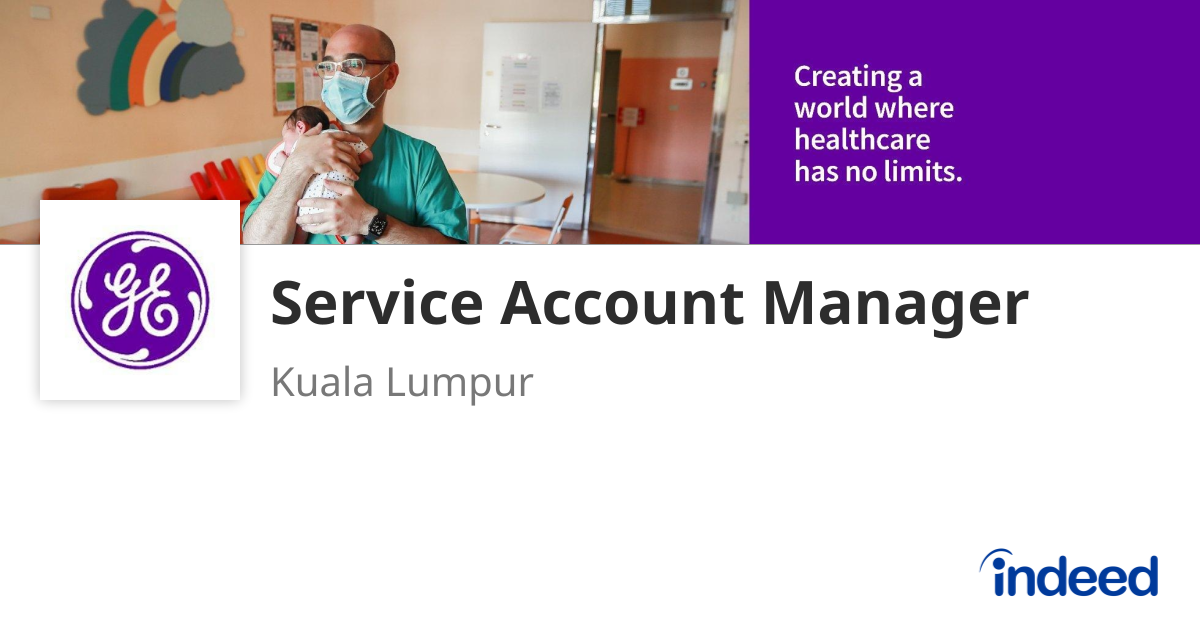 Creating a world where healthcare has no limits.

GE

Service Account Manager

Kuala Lumpur

indeed